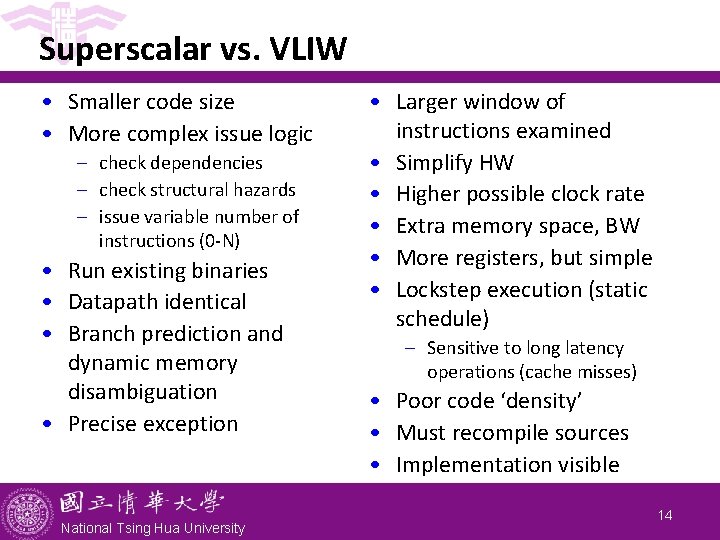 Superscalar vs. VLIW

• Smaller code size
• More complex issue logic
- check dependencies
- check structural hazards
- issue variable number of instructions (0-N)
• Run existing binaries
• Datapath identical
• Branch prediction and dynamic memory disambiguation
• Precise exception

• Larger window of instructions examined
• Simplify HW
• Higher possible clock rate
• Extra memory space, BW
• More registers, but simple
• Lockstep execution (static schedule)
- Sensitive to long latency operations (cache misses)
• Poor code 'density'
• Must recompile sources
• Implementation visible

國立清華大學
National Tsing Hua University

14